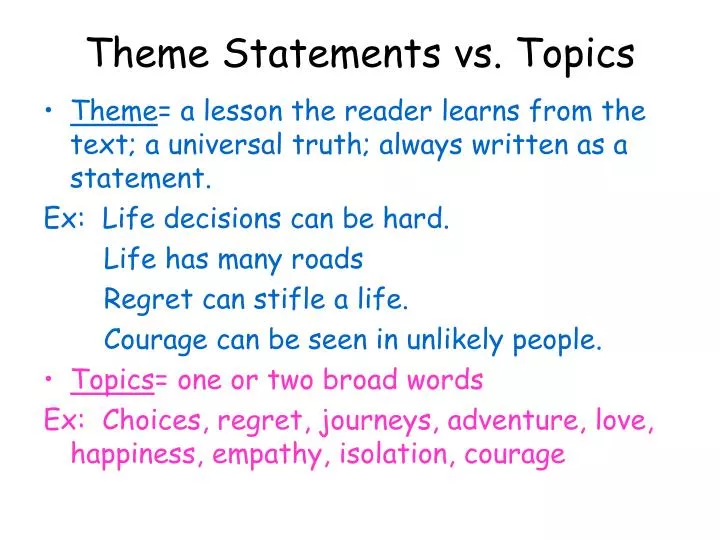 Theme Statements vs. Topics

• Theme= a lesson the reader learns from the text; a universal truth; always written as a statement.

Ex: Life decisions can be hard.
Life has many roads
Regret can stifle a life.
Courage can be seen in unlikely people.

• Topics= one or two broad words

Ex: Choices, regret, journeys, adventure, love, happiness, empathy, isolation, courage